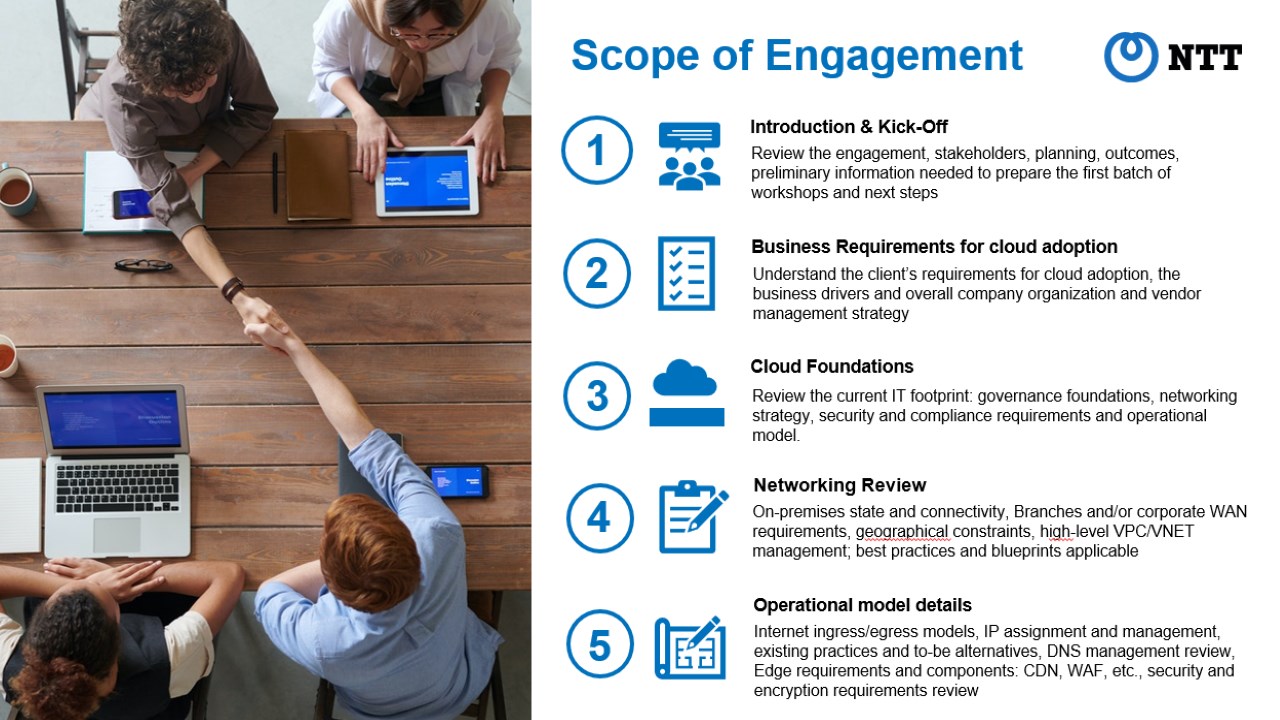 Scope of Engagement

NTT

1

Introduction & Kick-Off

Review the engagement, stakeholders, planning, outcomes, preliminary information needed to prepare the first batch of workshops and next steps

2

Business Requirements for cloud adoption

Understand the client's requirements for cloud adoption, the business drivers and overall company organization and vendor management strategy

3

Cloud Foundations

Review the current IT footprint: governance foundations, networking strategy, security and compliance requirements and operational model.

4

Networking Review

On-premises state and connectivity, Branches and/or corporate WAN requirements, geographical constraints, high-level VPC/VNET management; best practices and blueprints applicable

5

Operational model details

Internet ingress/egress models, IP assignment and management, existing practices and to-be alternatives, DNS management review, Edge requirements and components: CDN, WAF, etc., security and encryption requirements review